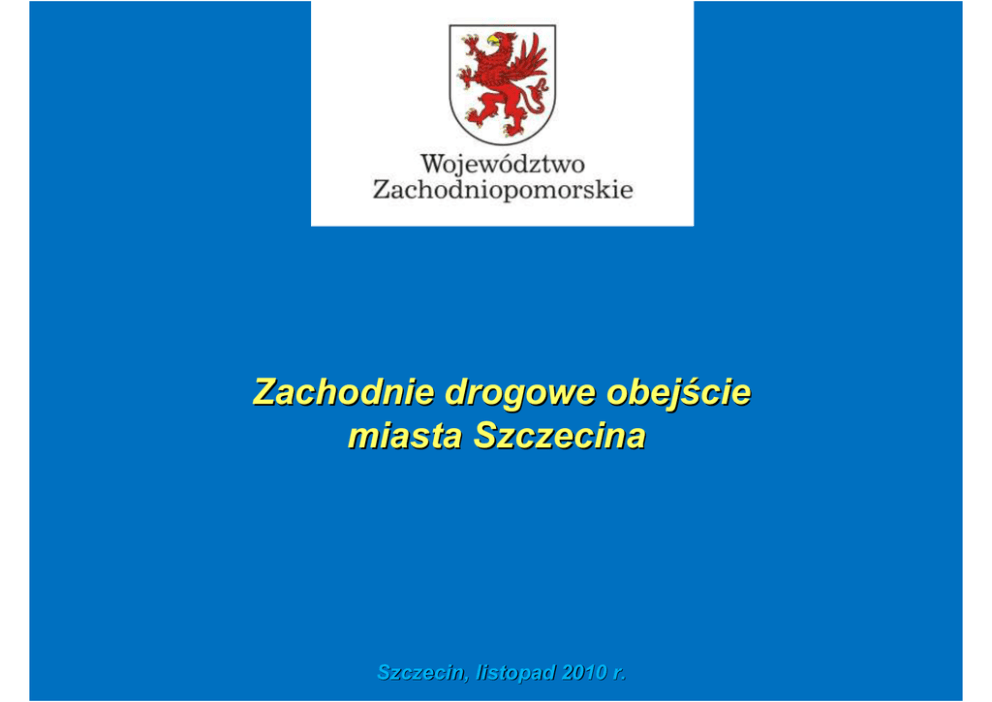 Województwo
Zachodniopomorskie

Zachodnie drogowe obejście
miasta Szczecina

Szczecin, listopad 2010 r.